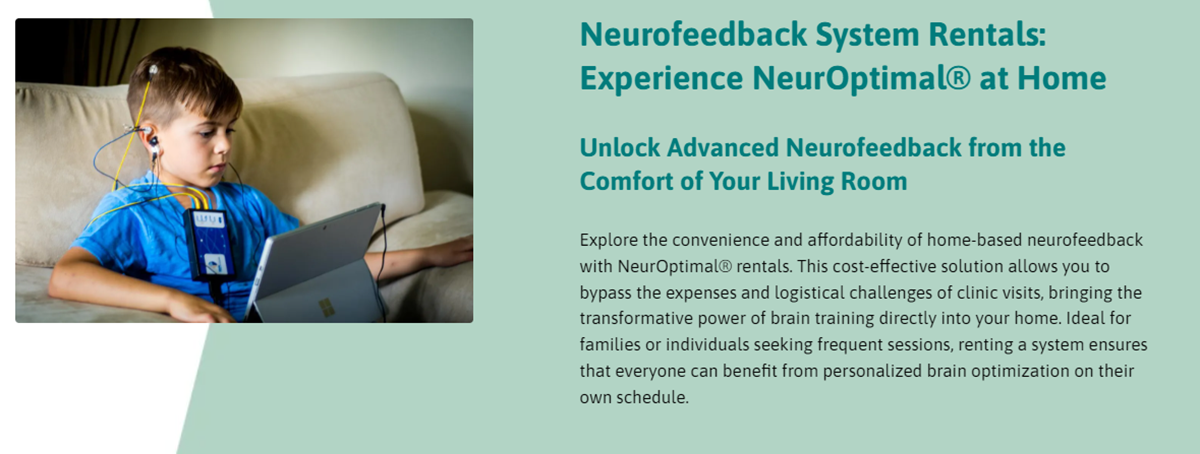 Neurofeedback System Rentals: Experience NeurOptimal® at Home

Unlock Advanced Neurofeedback from the Comfort of Your Living Room

Explore the convenience and affordability of home-based neurofeedback with NeurOptimal® rentals. This cost-effective solution allows you to bypass the expenses and logistical challenges of clinic visits, bringing the transformative power of brain training directly into your home. Ideal for families or individuals seeking frequent sessions, renting a system ensures that everyone can benefit from personalized brain optimization on their own schedule.